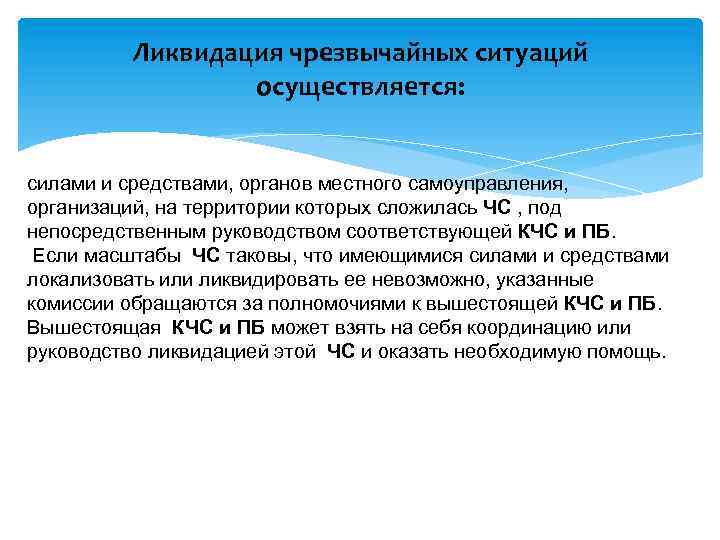 Ликвидация чрезвычайных ситуаций осуществляется:

силами и средствами, органов местного самоуправления, организаций, на территории которых сложилась ЧС , под непосредственным руководством соответствующей КЧС и ПБ.
Если масштабы ЧС таковы, что имеющимися силами и средствами локализовать или ликвидировать ее невозможно, указанные комиссии обращаются за полномочиями к вышестоящей КЧС и ПБ. Вышестоящая КЧС и ПБ может взять на себя координацию или руководство ликвидацией этой ЧС и оказать необходимую помощь.